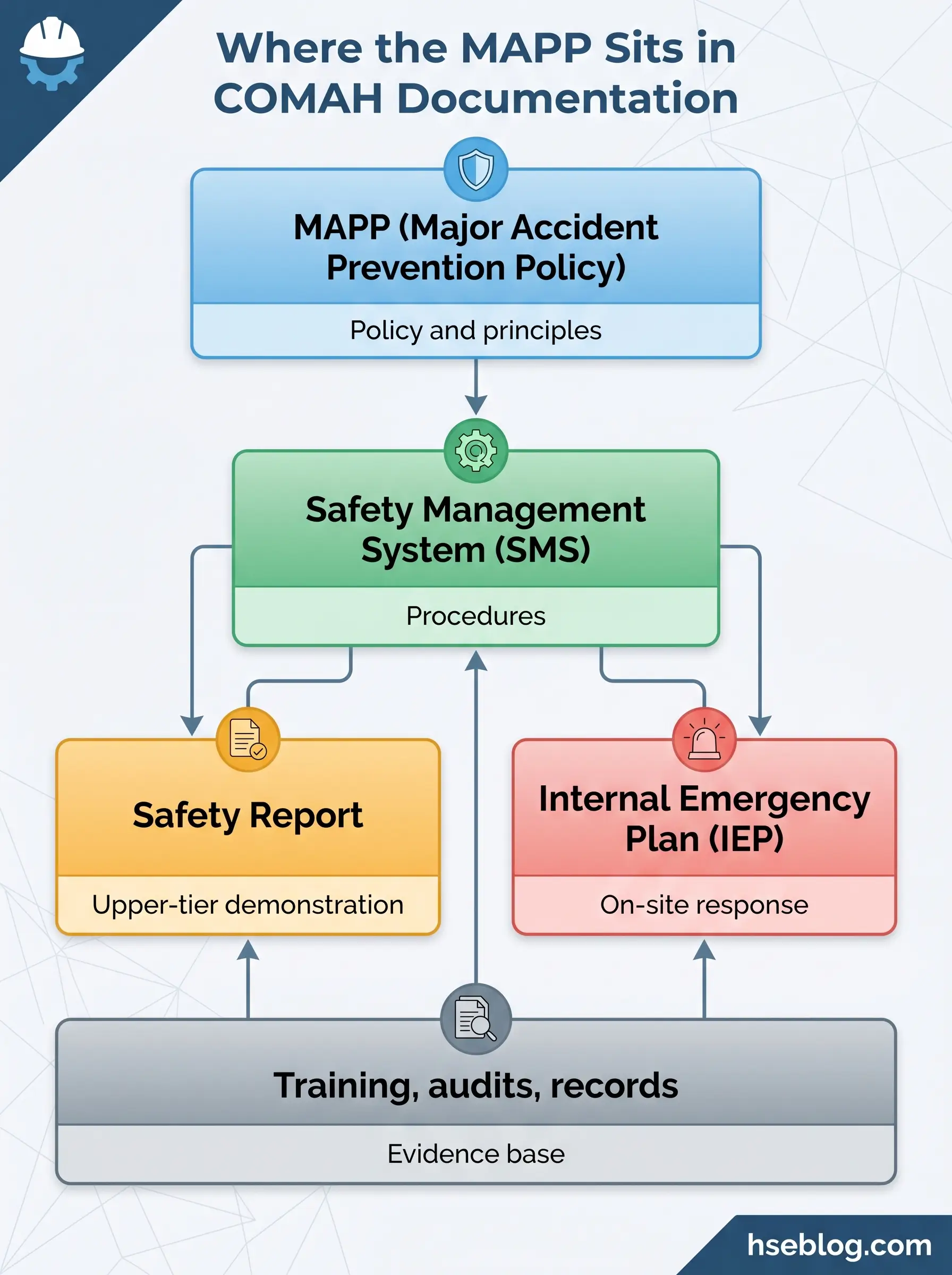 Where the MAPP Sits in COMAH Documentation

MAPP (Major Accident Prevention Policy)

Policy and principles

Safety Management System (SMS)

Procedures

Safety Report

Upper-tier demonstration

Internal Emergency Plan (IEP)

On-site response

Training, audits, records

Evidence base

hseblog.com